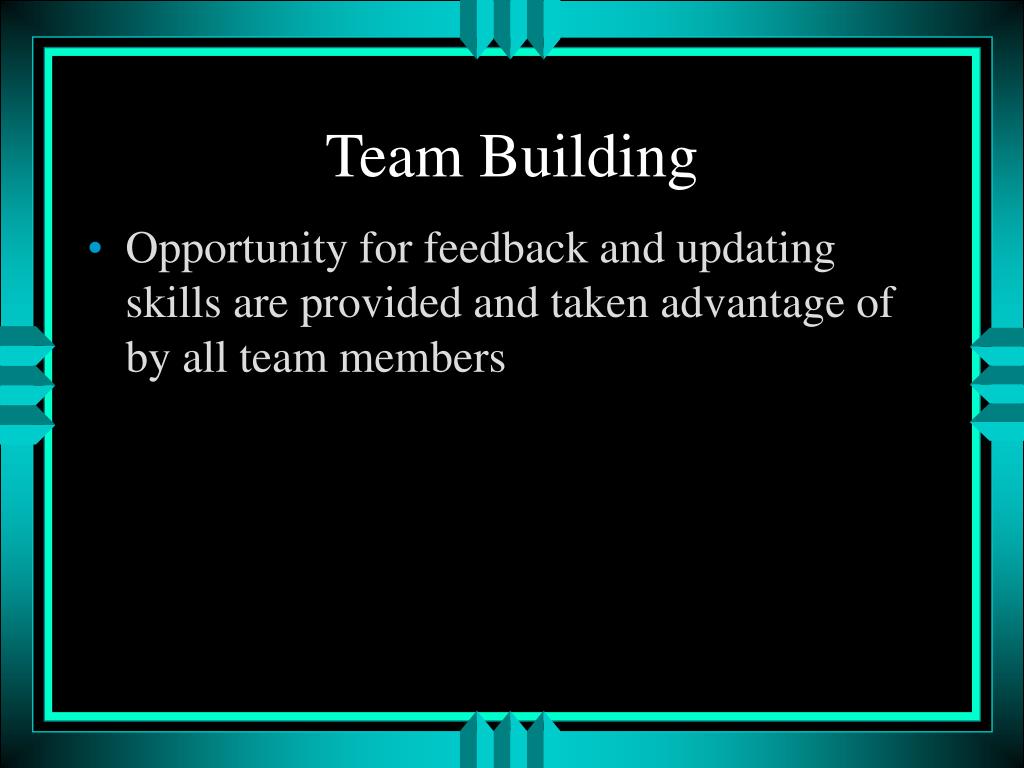 Team Building

• Opportunity for feedback and updating skills are provided and taken advantage of by all team members